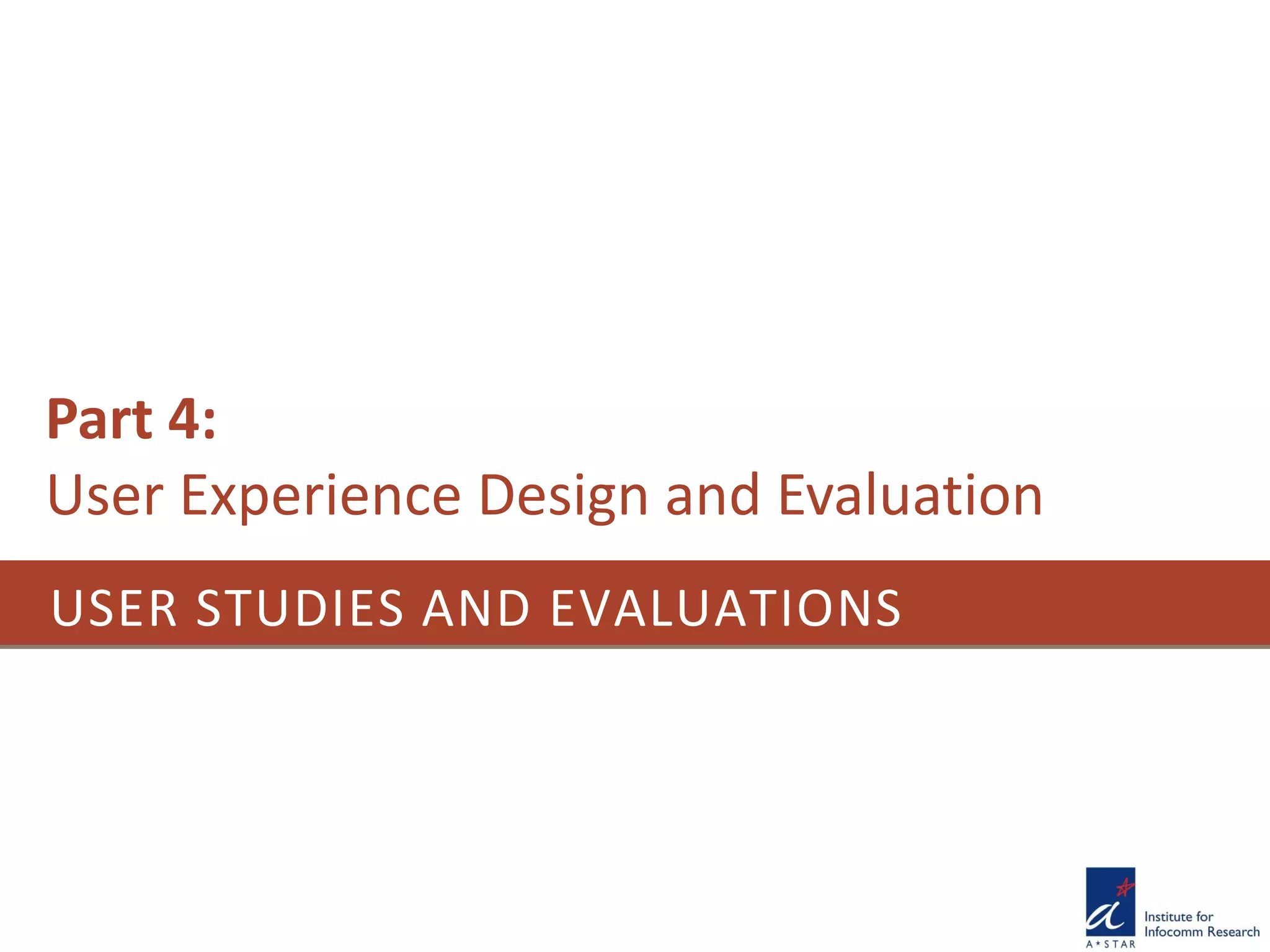 Part 4:
User Experience Design and Evaluation

USER STUDIES AND EVALUATIONS

A*STAR
Institute for Infocomm Research